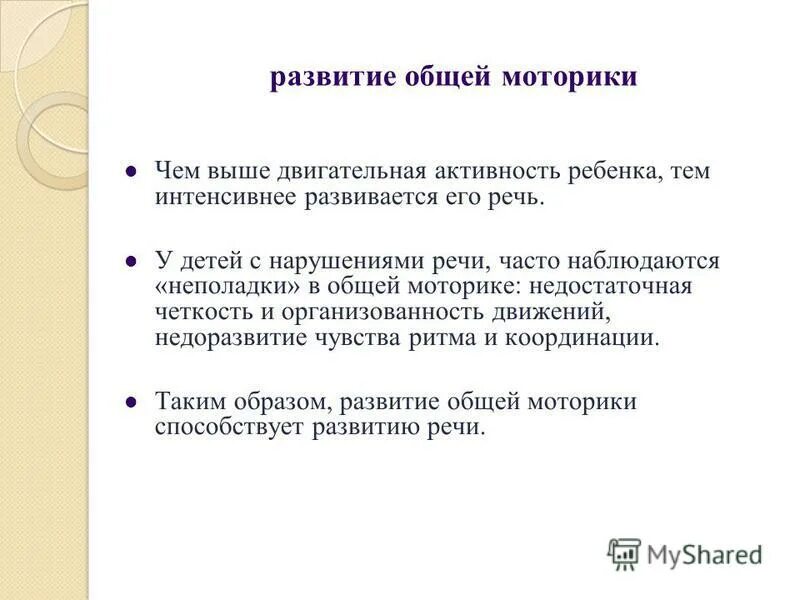 развитие общей моторики

● Чем выше двигательная активность ребенка, тем интенсивнее развивается его речь.

● У детей с нарушениями речи, часто наблюдаются «неполадки» в общей моторике: недостаточная четкость и организованность движений, недоразвитие чувства ритма и координации.

● Таким образом, развитие общей моторики способствует развитию речи.

MyShared